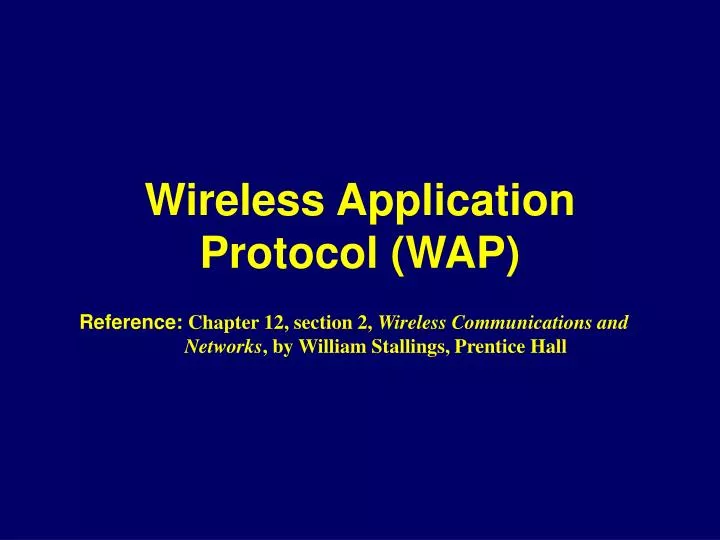 Wireless Application Protocol (WAP)

Reference: Chapter 12, section 2, Wireless Communications and Networks, by William Stallings, Prentice Hall